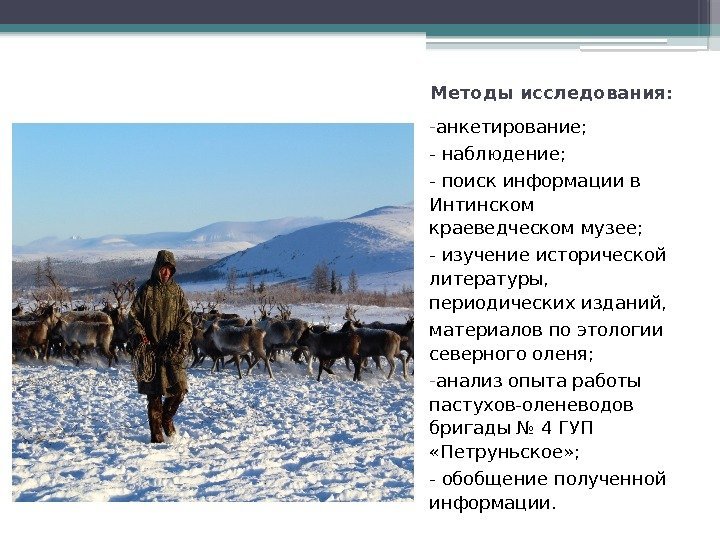 Методы исследования:

-анкетирование;

- наблюдение;

- поиск информации в Интинском краеведческом музее;

- изучение исторической литературы, периодических изданий, материалов по этологии северного оленя;

-анализ опыта работы пастухов-оленеводов бригады № 4 ГУП «Петруньское»;

- обобщение полученной информации.